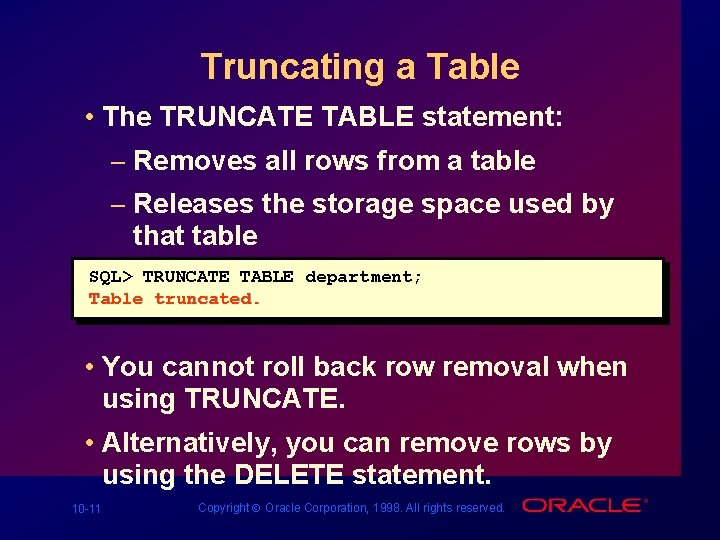 Truncating a Table

• The TRUNCATE TABLE statement:

– Removes all rows from a table

– Releases the storage space used by that table

SQL> TRUNCATE TABLE department;
Table truncated.

• You cannot roll back row removal when using TRUNCATE.

• Alternatively, you can remove rows by using the DELETE statement.

10-11

Copyright © Oracle Corporation, 1998. All rights reserved.

ORACLE®